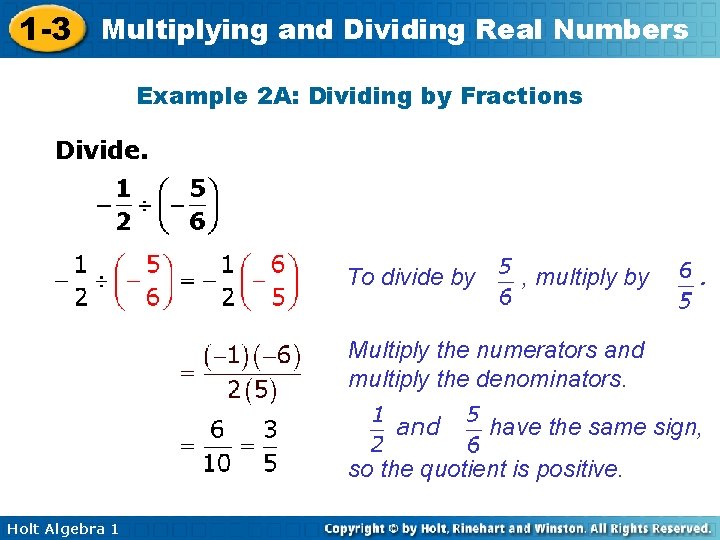 1-3 Multiplying and Dividing Real Numbers

Example 2A: Dividing by Fractions

Divide.

$-\frac{1}{2} \div \left(-\frac{5}{6}\right)$

$-\frac{1}{2} \div \left(-\frac{5}{6}\right) = -\frac{1}{2}\left(-\frac{6}{5}\right)$

To divide by $\frac{5}{6}$, multiply by $\frac{6}{5}$.

$= \frac{(-1)(-6)}{2(5)}$

Multiply the numerators and multiply the denominators.

$= \frac{6}{10} = \frac{3}{5}$

$\frac{1}{2}$ and $\frac{5}{6}$ have the same sign, so the quotient is positive.

Holt Algebra 1

Copyright © by Holt, Rinehart and Winston. All Rights Reserved.